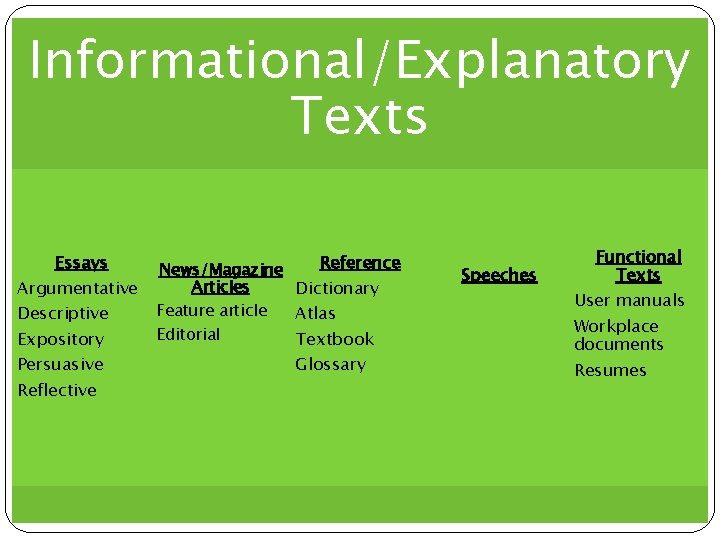 Informational/Explanatory Texts

Essays
Argumentative
Descriptive
Expository
Persuasive
Reflective

News/Magazine Articles
Feature article
Editorial

Reference
Dictionary
Atlas
Textbook
Glossary

Speeches

Functional Texts
User manuals
Workplace documents
Resumes